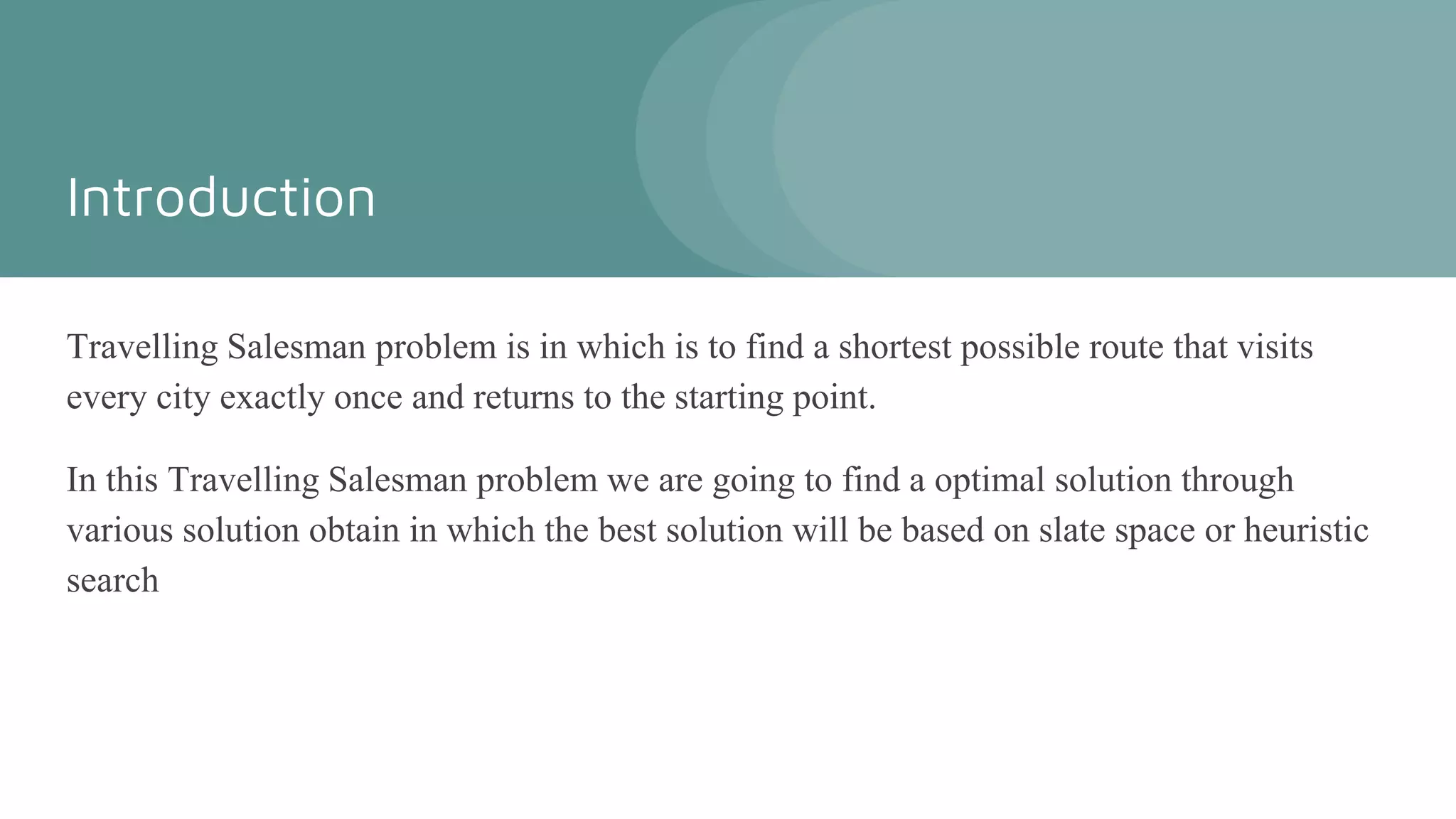 Introduction

Travelling Salesman problem is in which is to find a shortest possible route that visits every city exactly once and returns to the starting point.

In this Travelling Salesman problem we are going to find a optimal solution through various solution obtain in which the best solution will be based on slate space or heuristic search